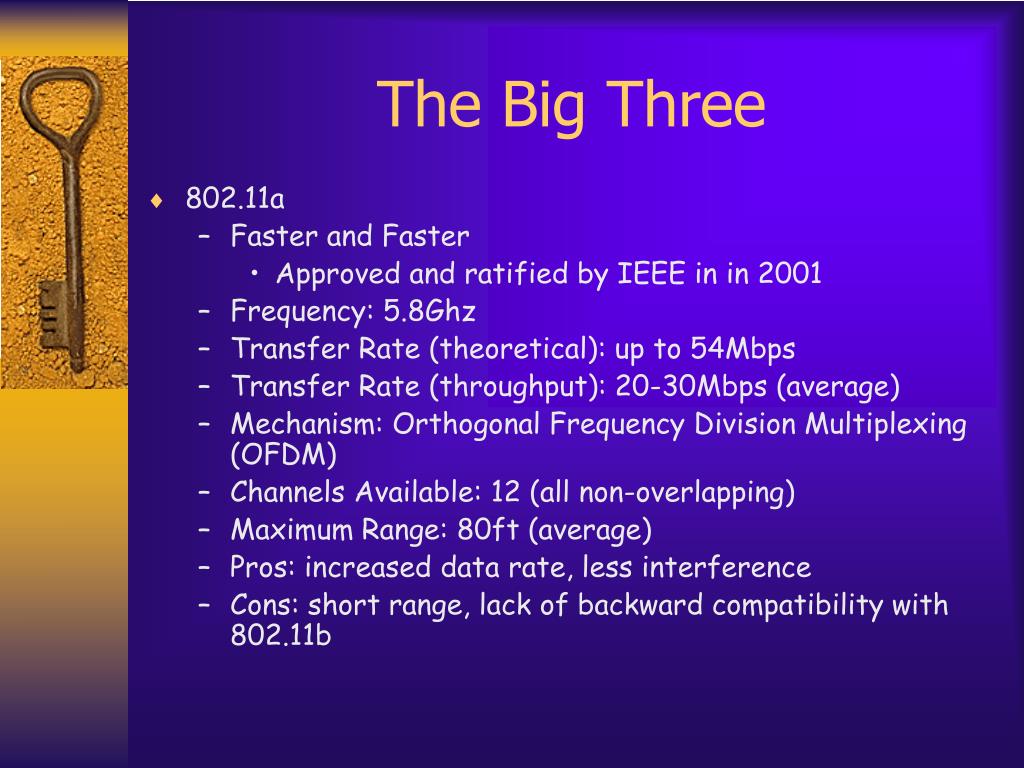 The Big Three

♦ 802.11a
– Faster and Faster
• Approved and ratified by IEEE in in 2001
– Frequency: 5.8Ghz
– Transfer Rate (theoretical): up to 54Mbps
– Transfer Rate (throughput): 20-30Mbps (average)
– Mechanism: Orthogonal Frequency Division Multiplexing (OFDM)
– Channels Available: 12 (all non-overlapping)
– Maximum Range: 80ft (average)
– Pros: increased data rate, less interference
– Cons: short range, lack of backward compatibility with 802.11b